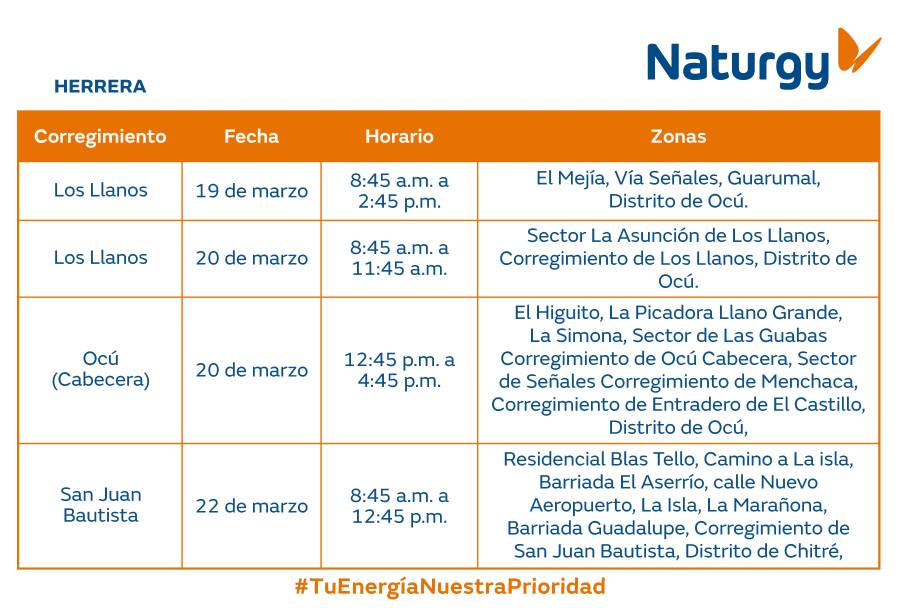 Naturgy

HERRERA

| Corregimiento | Fecha | Horario | Zonas |
|---|---|---|---|
| Los Llanos | 19 de marzo | 8:45 a.m. a 2:45 p.m. | El Mejía, Vía Señales, Guarumal, Distrito de Ocú. |
| Los Llanos | 20 de marzo | 8:45 a.m. a 11:45 a.m. | Sector La Asunción de Los Llanos, Corregimiento de Los Llanos, Distrito de Ocú. |
| Ocú (Cabecera) | 20 de marzo | 12:45 p.m. a 4:45 p.m. | El Higuito, La Picadora Llano Grande, La Simona, Sector de Las Guabas Corregimiento de Ocú Cabecera, Sector de Señales Corregimiento de Menchaca, Corregimiento de Entradero de El Castillo, Distrito de Ocú, |
| San Juan Bautista | 22 de marzo | 8:45 a.m. a 12:45 p.m. | Residencial Blas Tello, Camino a La isla, Barriada El Aserrío, calle Nuevo Aeropuerto, La Isla, La Marañona, Barriada Guadalupe, Corregimiento de San Juan Bautista, Distrito de Chitré, |

#TuEnergíaNuestraPrioridad